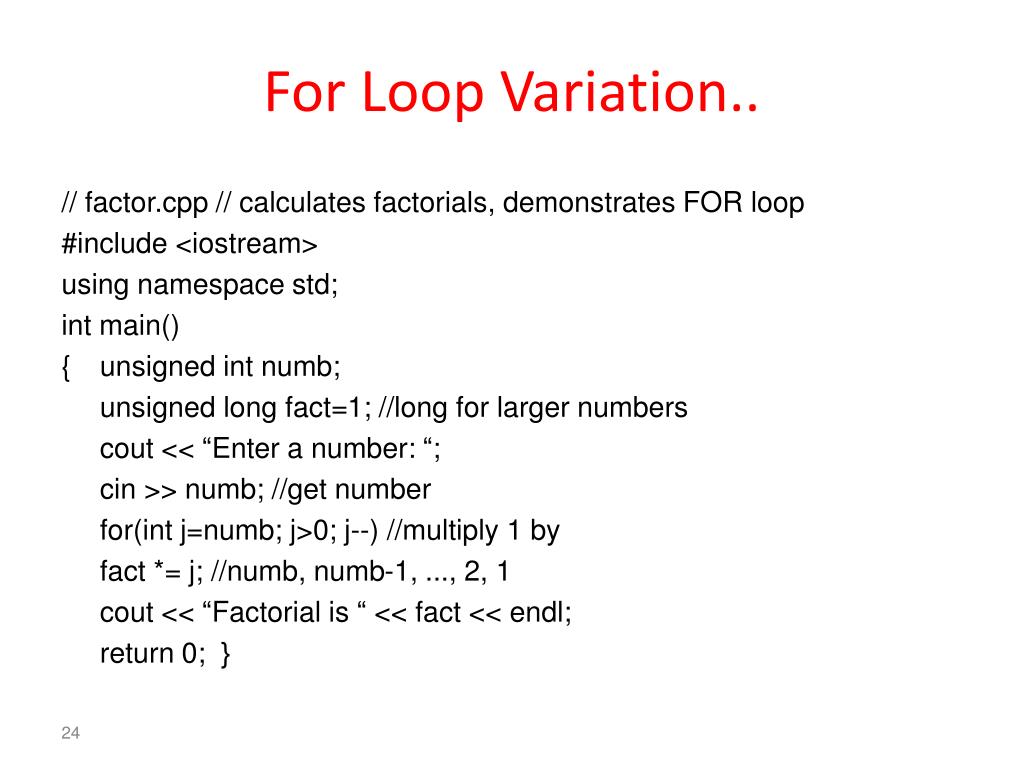 For Loop Variation..

// factor.cpp // calculates factorials, demonstrates FOR loop
#include <iostream>
using namespace std;
int main()
{ unsigned int numb;
unsigned long fact=1; //long for larger numbers
cout << “Enter a number: “;
cin >> numb; //get number
for(int j=numb; j>0; j--) //multiply 1 by
fact *= j; //numb, numb-1, ..., 2, 1
cout << “Factorial is “ << fact << endl;
return 0; }

24